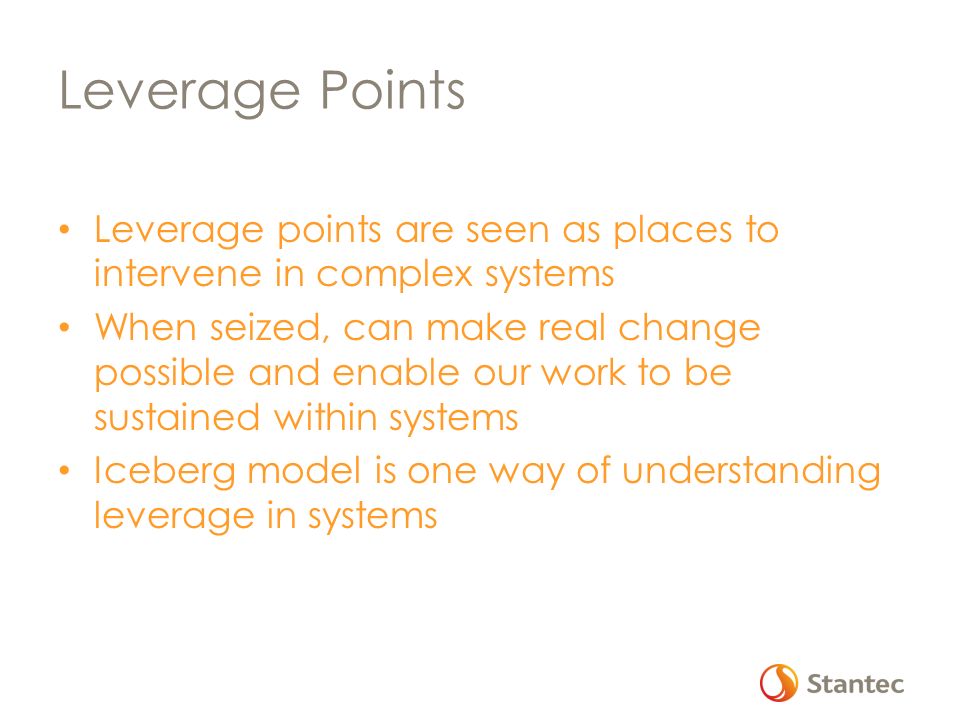 Leverage Points

• Leverage points are seen as places to intervene in complex systems
• When seized, can make real change possible and enable our work to be sustained within systems
• Iceberg model is one way of understanding leverage in systems

Stantec